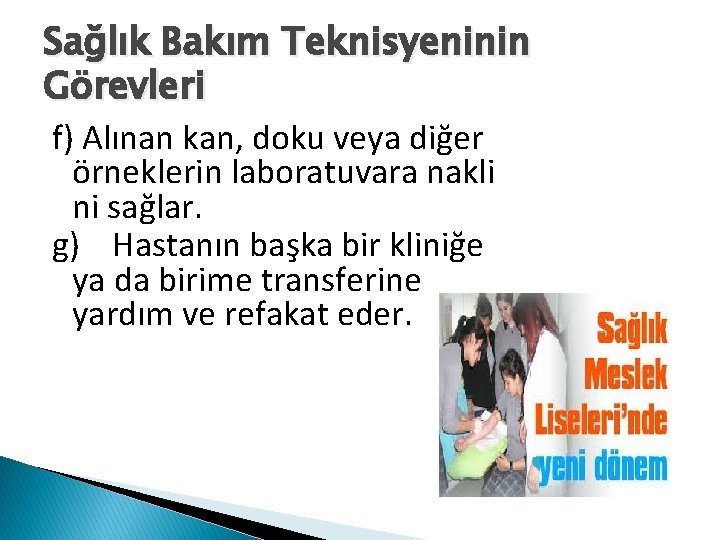 Sağlık Bakım Teknisyeninin Görevleri

f) Alınan kan, doku veya diğer örneklerin laboratuvara nakli ni sağlar.
g) Hastanın başka bir kliniğe ya da birime transferine yardım ve refakat eder.

Sağlık Meslek Liseleri'nde yeni dönem